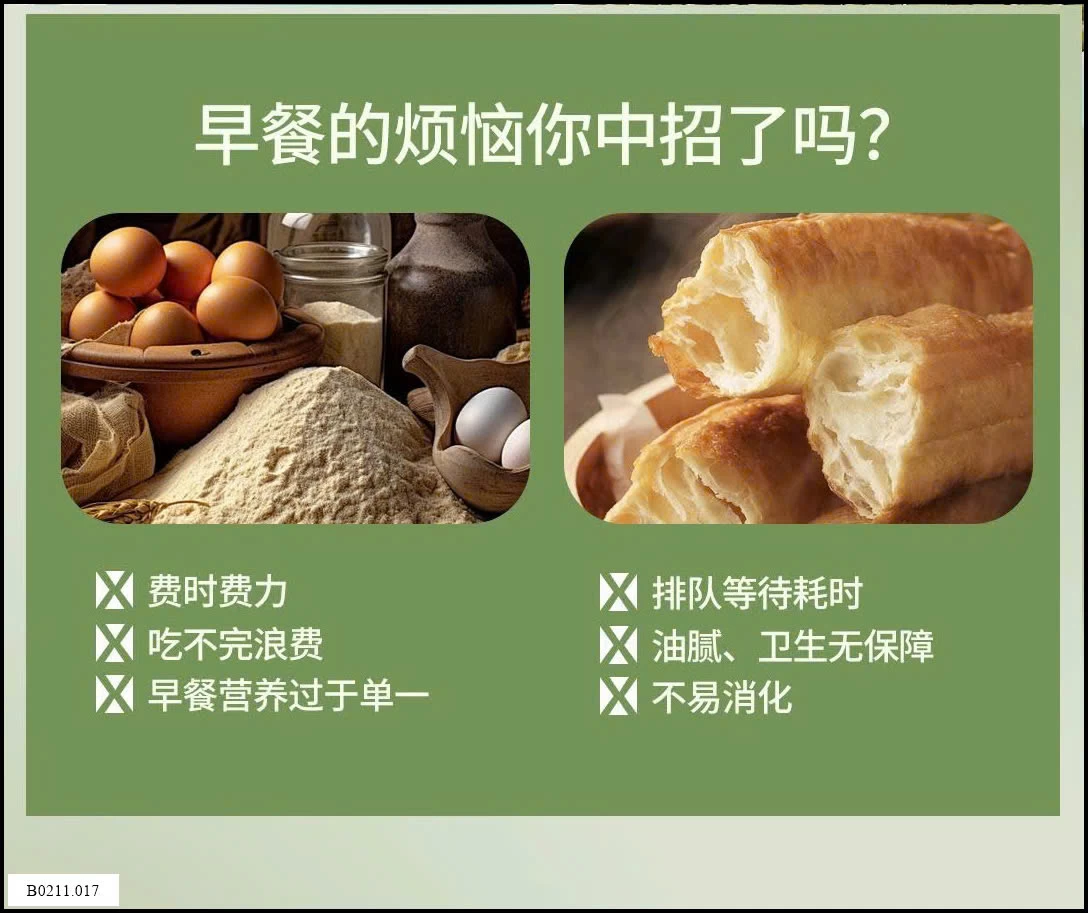 早餐的烦恼你中招了吗?

费时费力
吃不完浪费
早餐营养过于单一

排队等待耗时
油腻、卫生无保障
不易消化

B0211.017